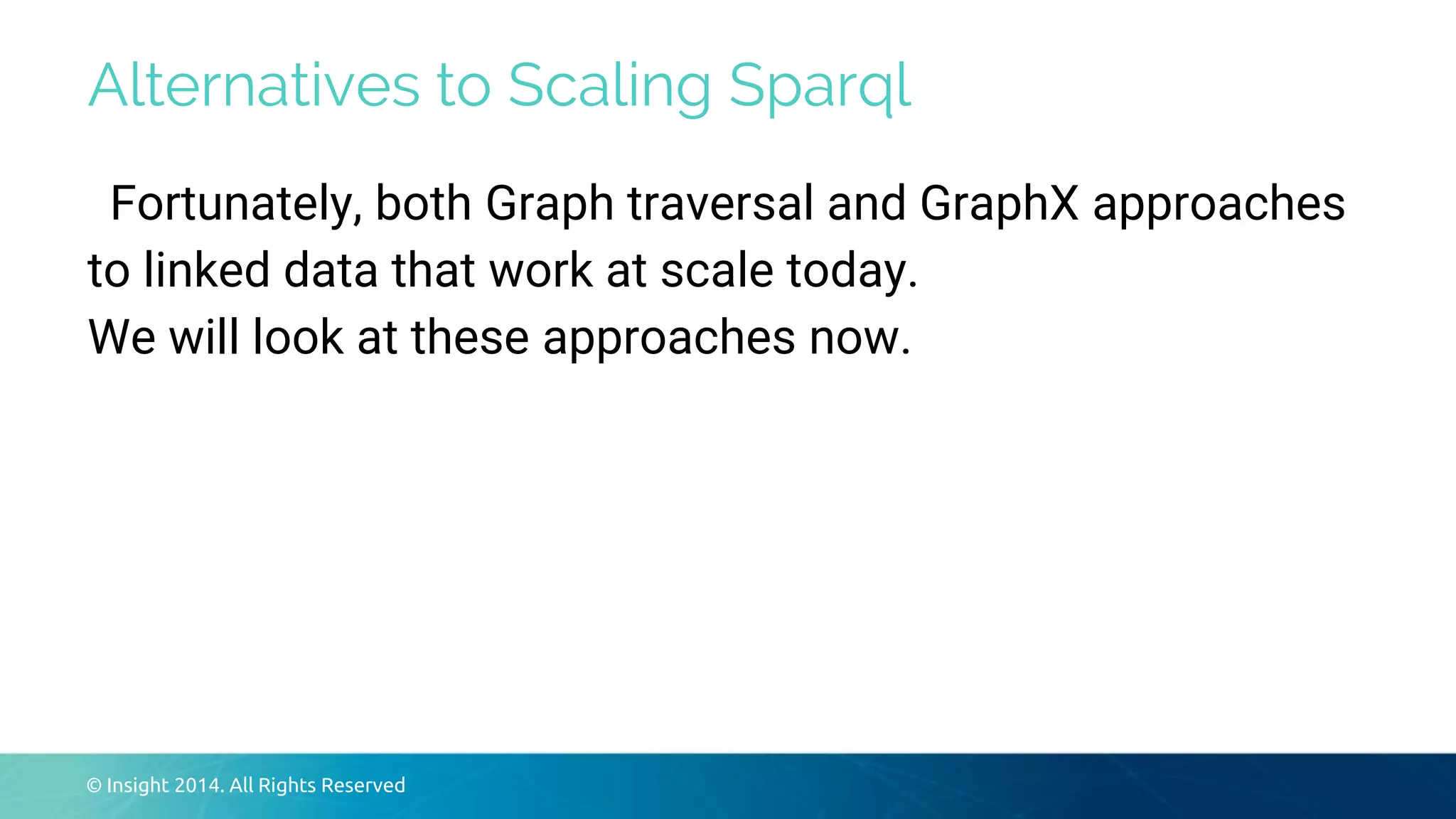 Alternatives to Scaling Sparql

Fortunately, both Graph traversal and GraphX approaches to linked data that work at scale today.
We will look at these approaches now.

© Insight 2014. All Rights Reserved